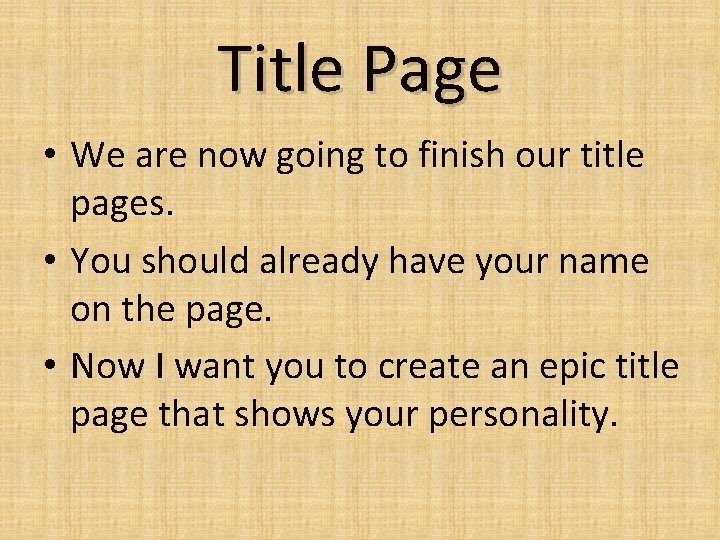 Title Page

• We are now going to finish our title pages.
• You should already have your name on the page.
• Now I want you to create an epic title page that shows your personality.